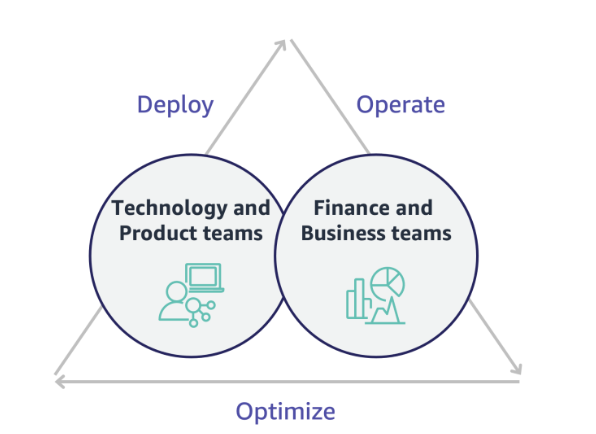 Deploy

Operate

Technology and Product teams

Finance and Business teams

Optimize